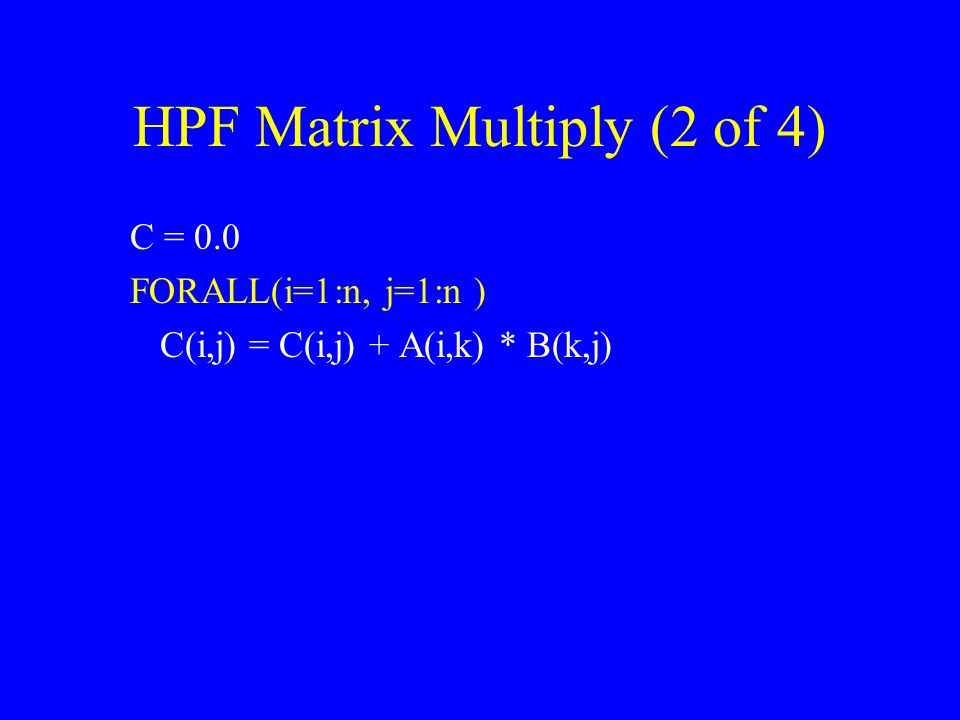 HPF Matrix Multiply (2 of 4)

C = 0.0
FORALL(i=1:n, j=1:n )
C(i,j) = C(i,j) + A(i,k) * B(k,j)